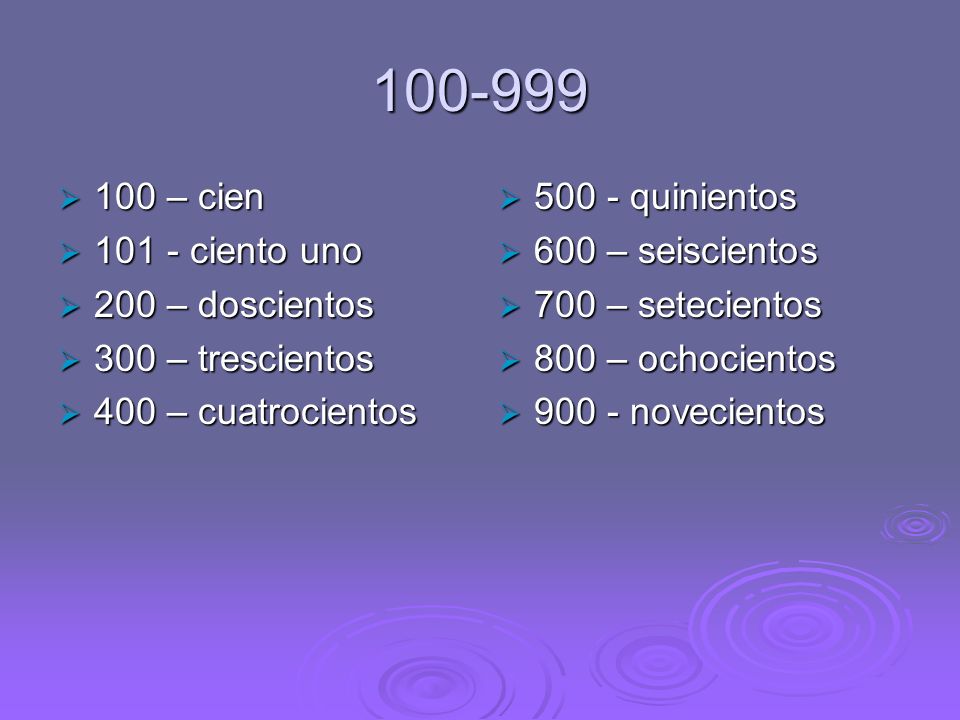 100-999

100 – cien
101 - ciento uno
200 – doscientos
300 – trescientos
400 – cuatrocientos

500 - quinientos
600 – seiscientos
700 – setecientos
800 – ochocientos
900 - novecientos